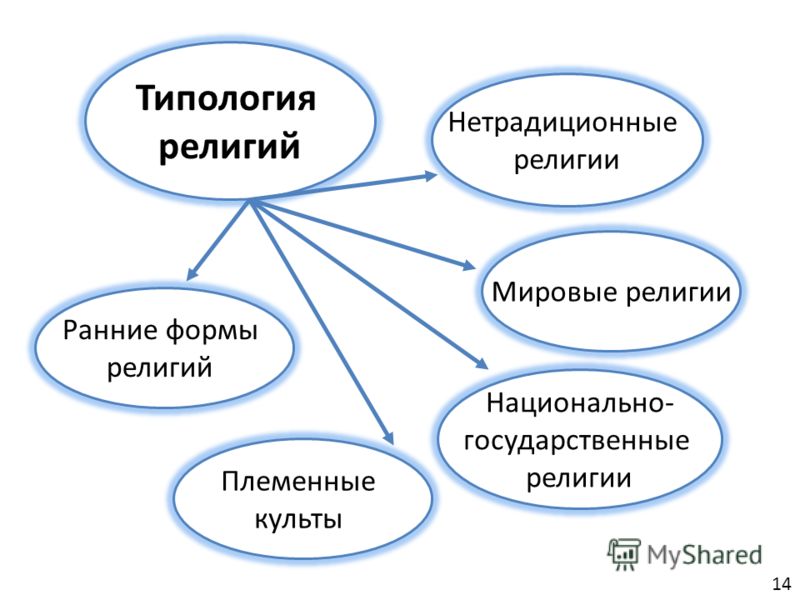 Типология религий

Нетрадиционные религии

Мировые религии

Ранние формы религий

Национально-государственные религии

Племенные культы

MyShared

14